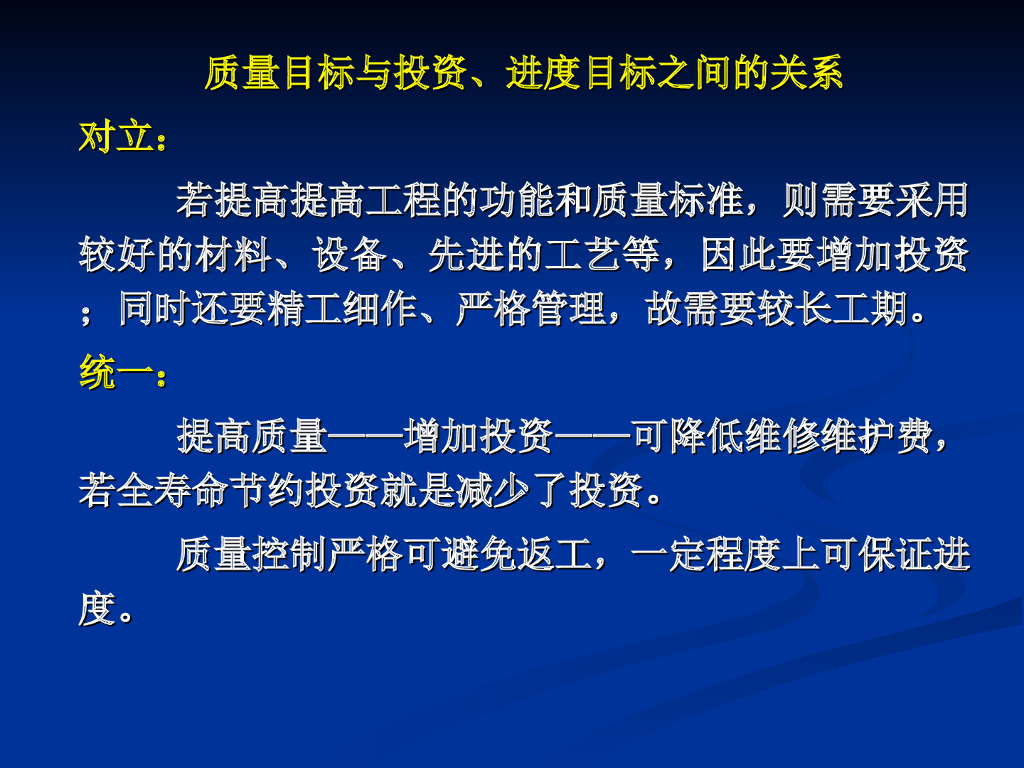 质量目标与投资、进度目标之间的关系

对立：

若提高提高工程的功能和质量标准，则需要采用较好的材料、设备、先进的工艺等，因此要增加投资；同时还要精工细作、严格管理，故需要较长工期。

统一：

提高质量——增加投资——可降低维修维护费，若全寿命节约投资就是减少了投资。

质量控制严格可避免返工，一定程度上可保证进度。